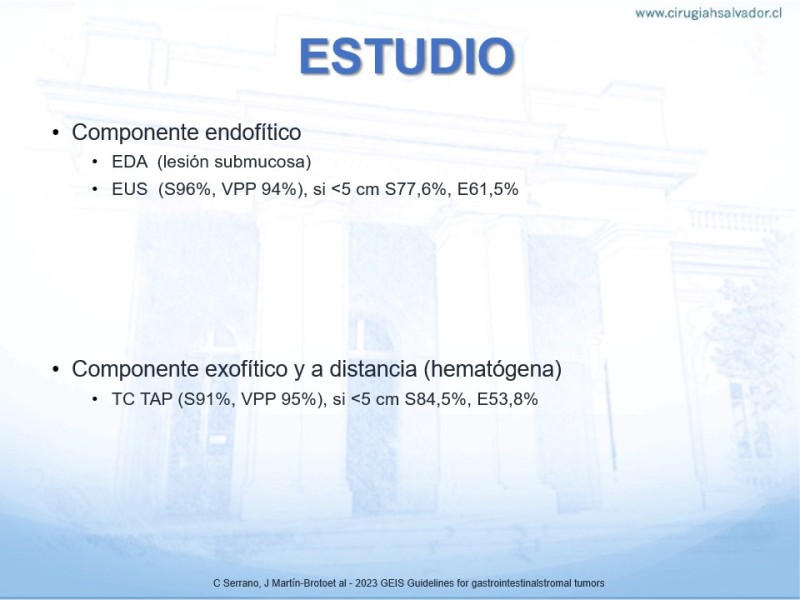 www.cirugiahsalvador.cl

ESTUDIO

• Componente endofítico
  • EDA (lesión submucosa)
  • EUS (S96%, VPP 94%), si <5 cm S77,6%, E61,5%

• Componente exofítico y a distancia (hematógena)
  • TC TAP (S91%, VPP 95%), si <5 cm S84,5%, E53,8%

C Serrano, J Martín-Brotoet al - 2023 GEIS Guidelines for gastrointestinalstromal tumors